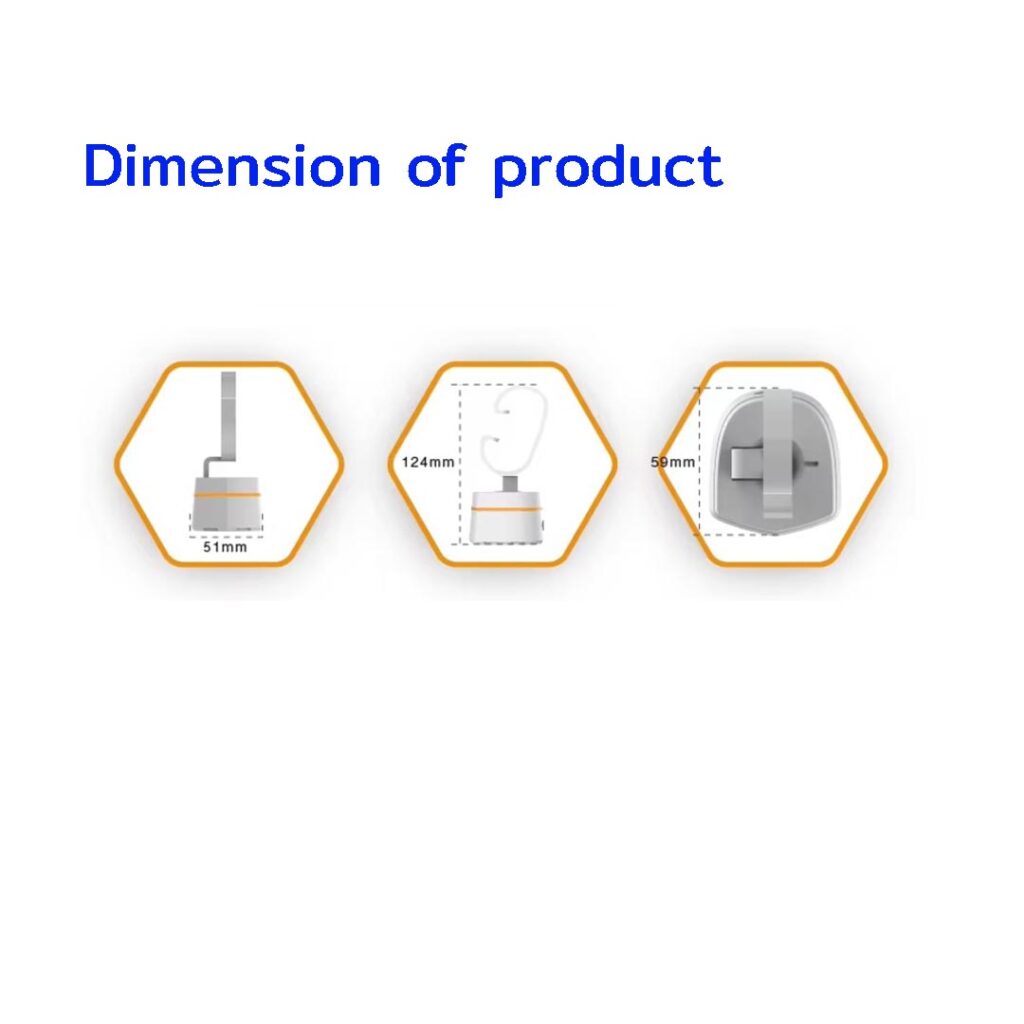 Dimension of product

51mm

124mm

59mm